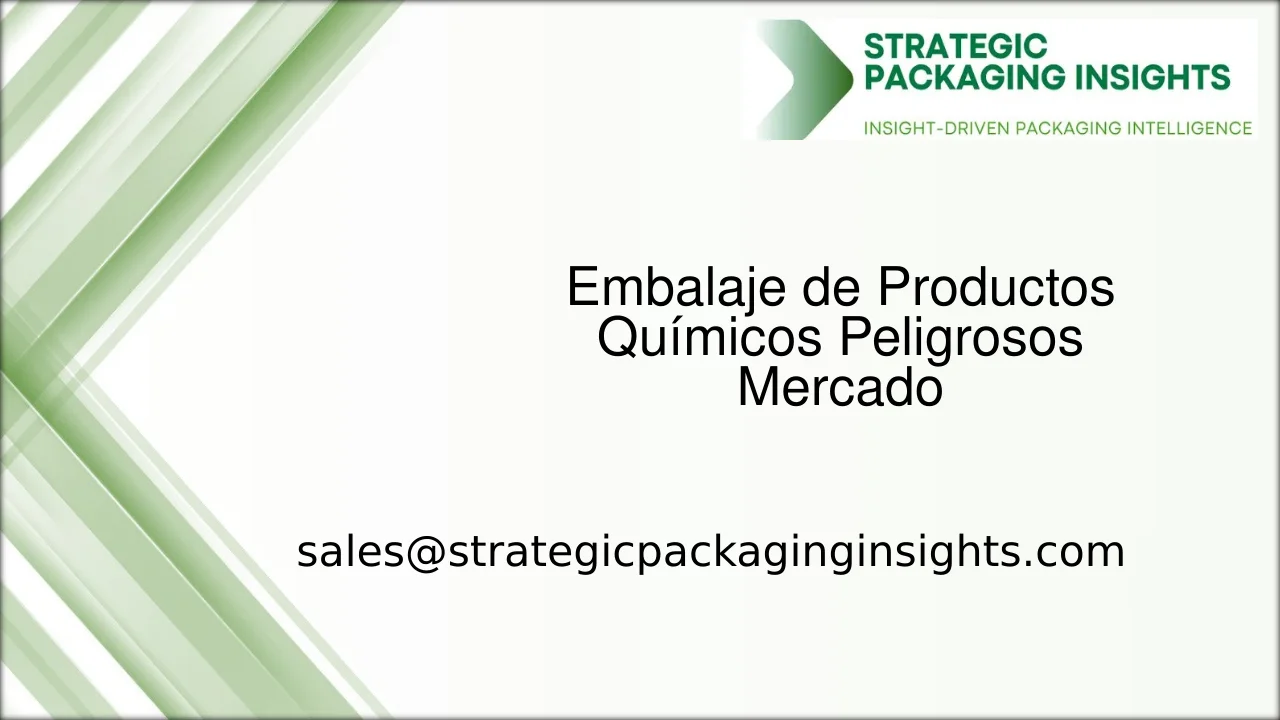 STRATEGIC
PACKAGING INSIGHTS
INSIGHT-DRIVEN PACKAGING INTELLIGENCE

Embalaje de Productos Químicos Peligrosos Mercado

sales@strategicpackaginginsights.com